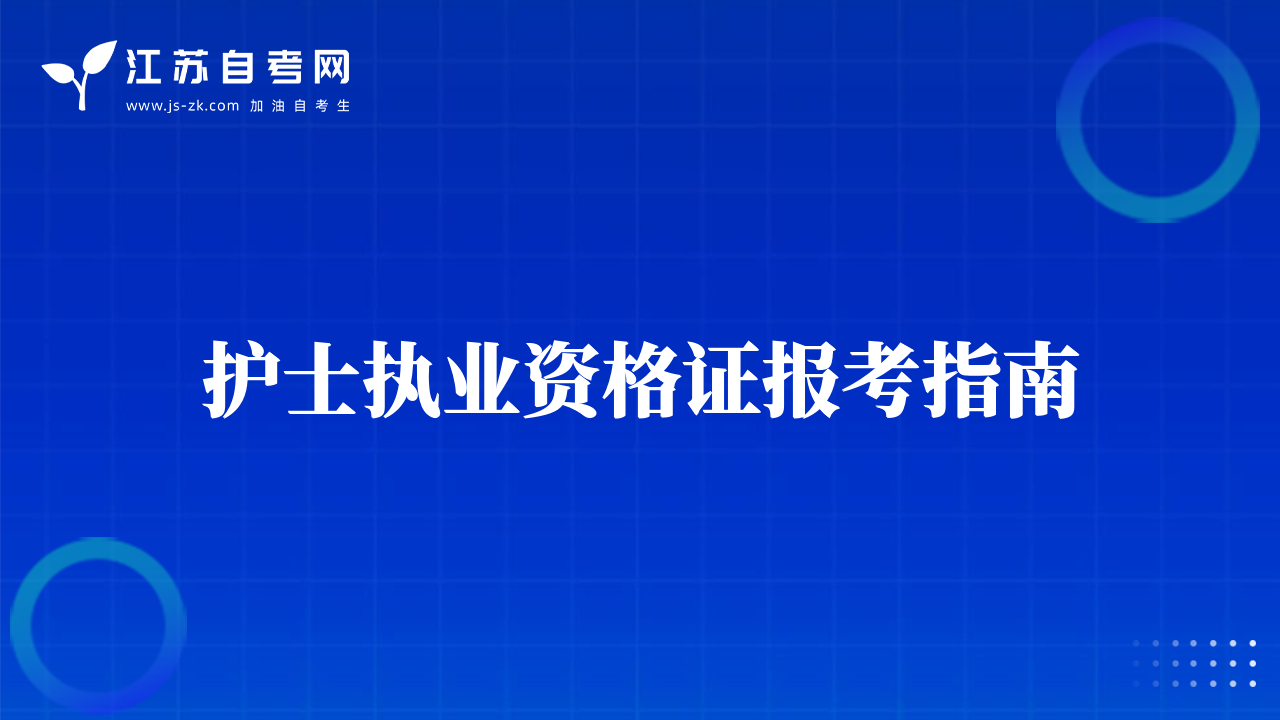 江苏自考网
www.js-zk.com 加油自考生

护士执业资格证报考指南